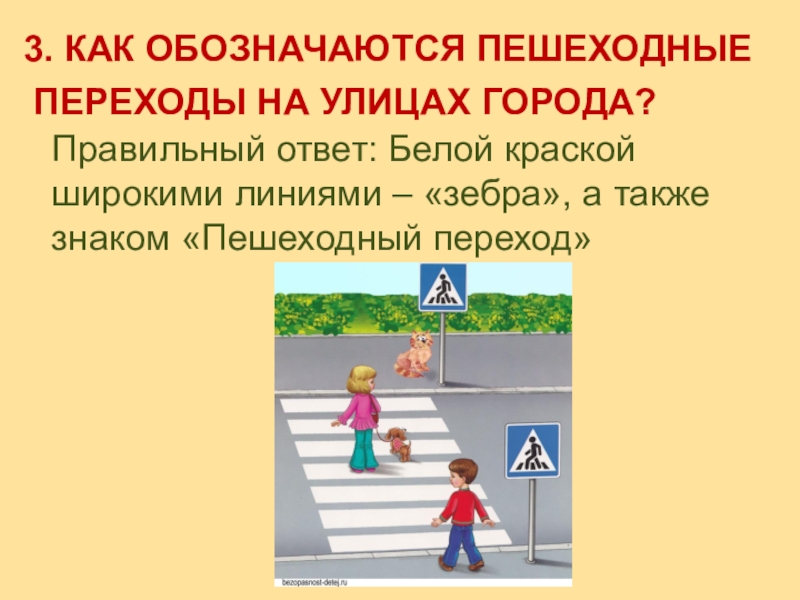 3. КАК ОБОЗНАЧАЮТСЯ ПЕШЕХОДНЫЕ ПЕРЕХОДЫ НА УЛИЦАХ ГОРОДА?

Правильный ответ: Белой краской широкими линиями – «зебра», а также знаком «Пешеходный переход»

bezopasnost-detej.ru